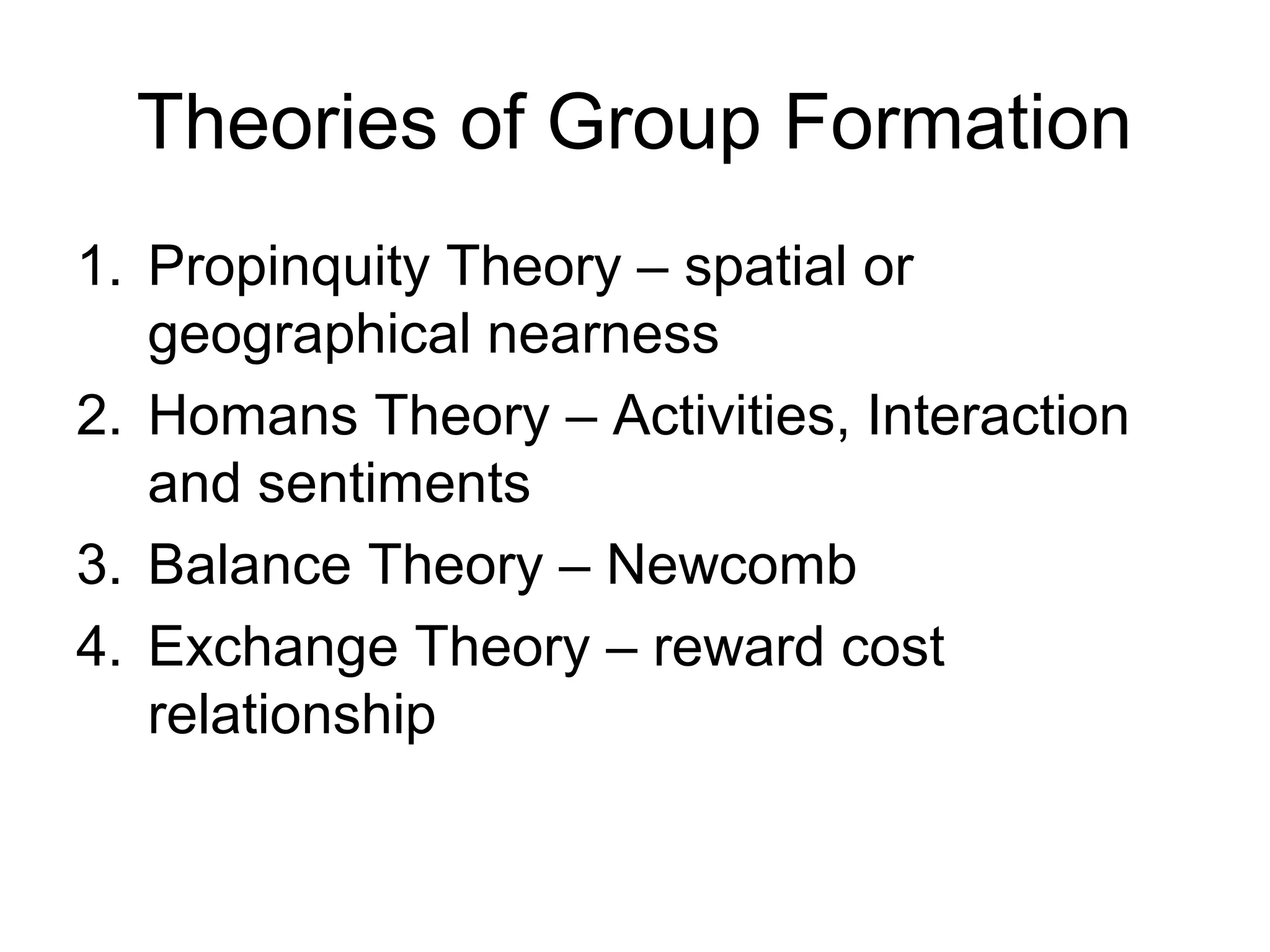 Theories of Group Formation

1. Propinquity Theory – spatial or geographical nearness
2. Homans Theory – Activities, Interaction and sentiments
3. Balance Theory – Newcomb
4. Exchange Theory – reward cost relationship